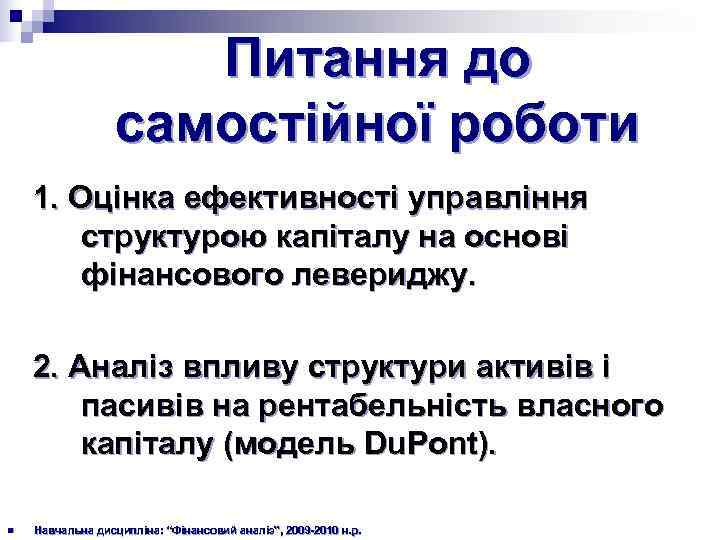 Питання до самостійної роботи

1. Оцінка ефективності управління структурою капіталу на основі фінансового левериджу.

2. Аналіз впливу структури активів і пасивів на рентабельність власного капіталу (модель DuPont).

Навчальна дисципліна: "Фінансовий аналіз", 2009-2010 н.р.